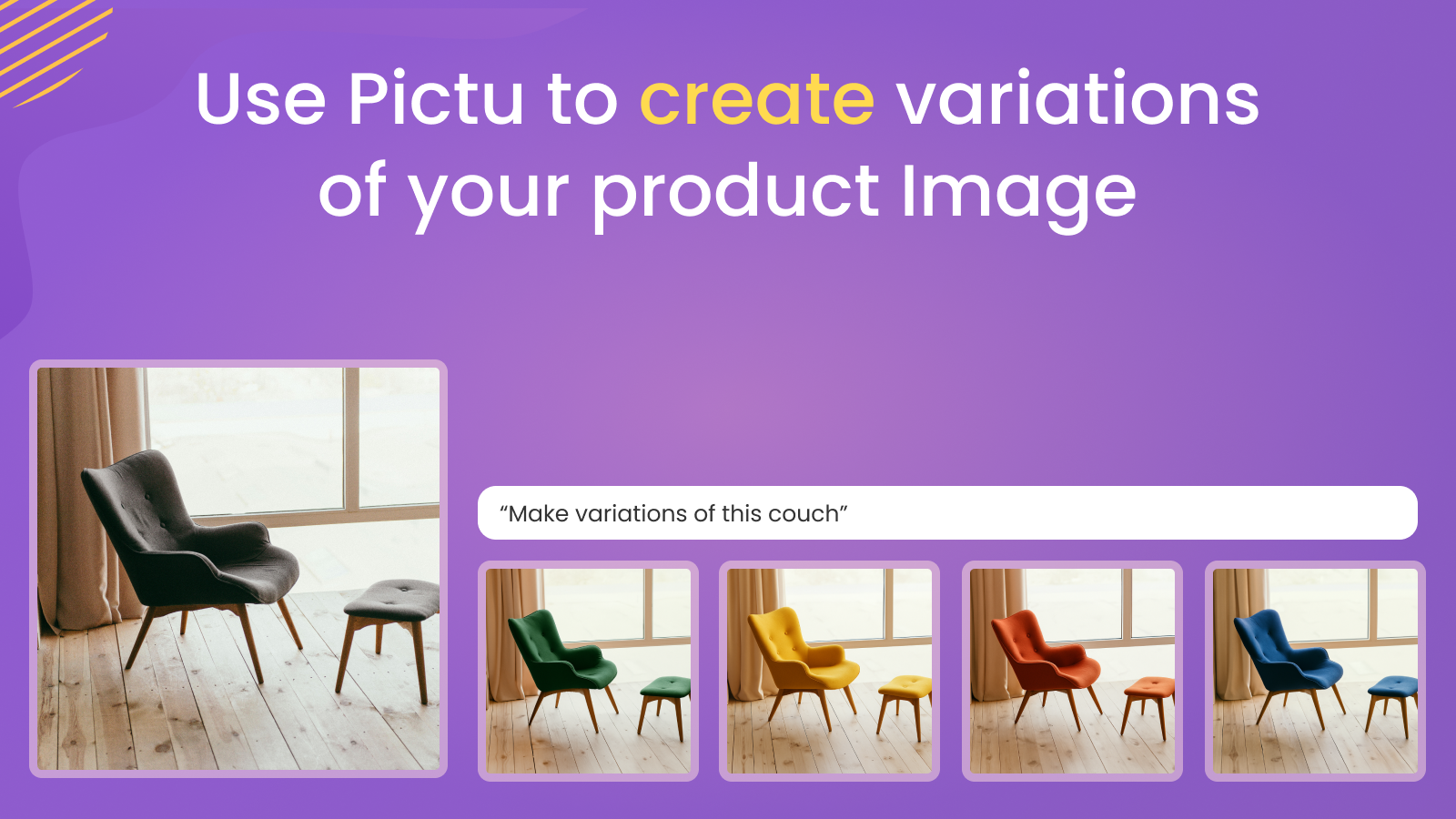 Use Pictu to create variations of your product Image

“Make variations of this couch”